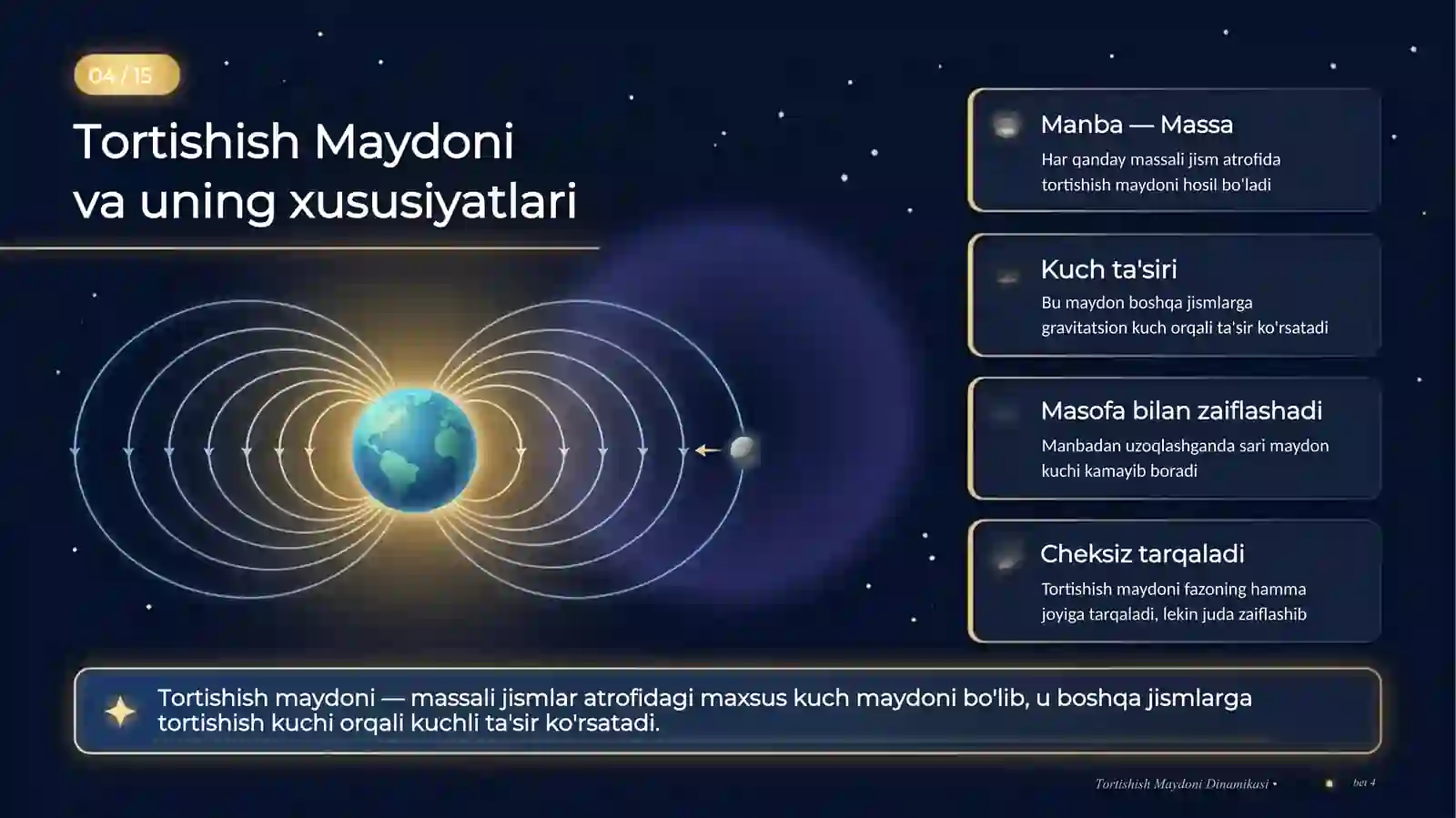 04 / 15

Tortishish Maydoni va uning xususiyatlari

Manba — Massa
Har qanday massali jism atrofida tortishish maydoni hosil bo'ladi

Kuch ta'siri
Bu maydon boshqa jismlarga gravitatsion kuch orqali ta'sir ko'rsatadi

Masofa bilan zaiflashadi
Manbadan uzoqlashganda sari maydon kuchi kamayib boradi

Cheksiz tarqaladi
Tortishish maydoni fazoning hamma joyiga tarqaladi, lekin juda zaiflashib

Tortishish maydoni — massali jismlar atrofidagi maxsus kuch maydoni bo'lib, u boshqa jismlarga tortishish kuchi orqali kuchli ta'sir ko'rsatadi.

Tortishish Maydoni Dinamikasi •

bet 4